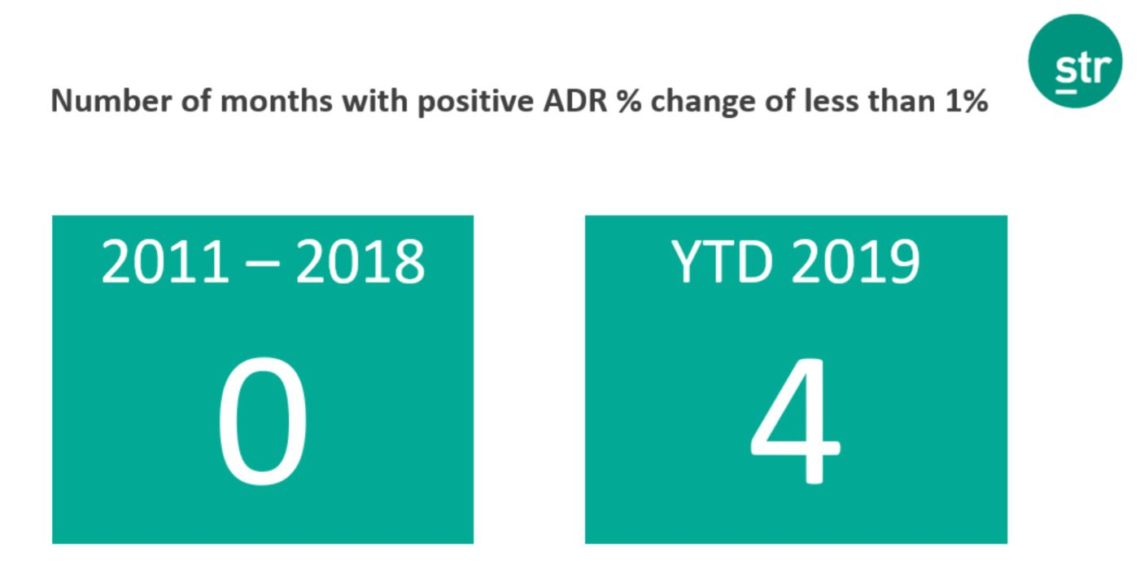 str

Number of months with positive ADR % change of less than 1%

2011 – 2018

0

YTD 2019

4